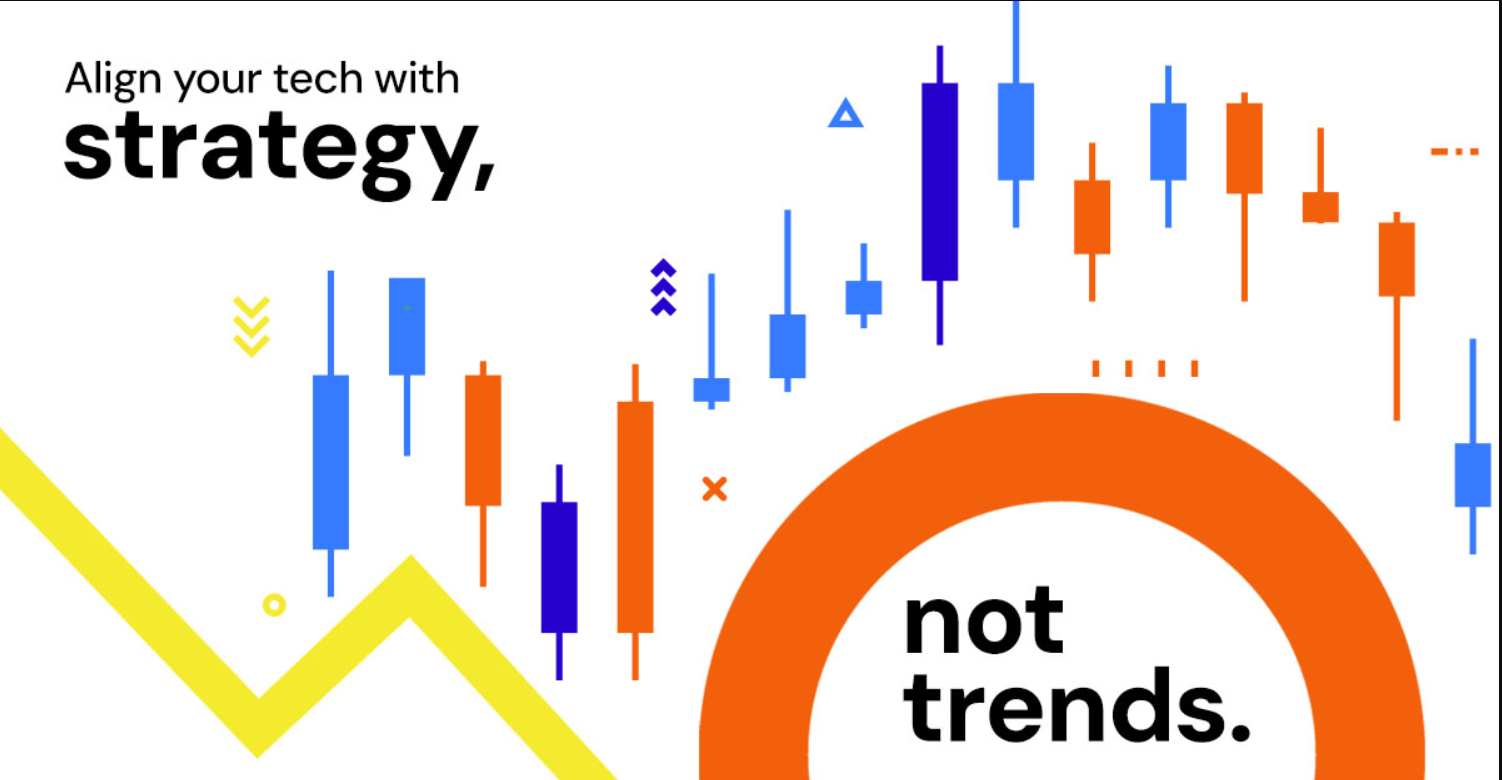 Align your tech with
strategy,

not
trends.